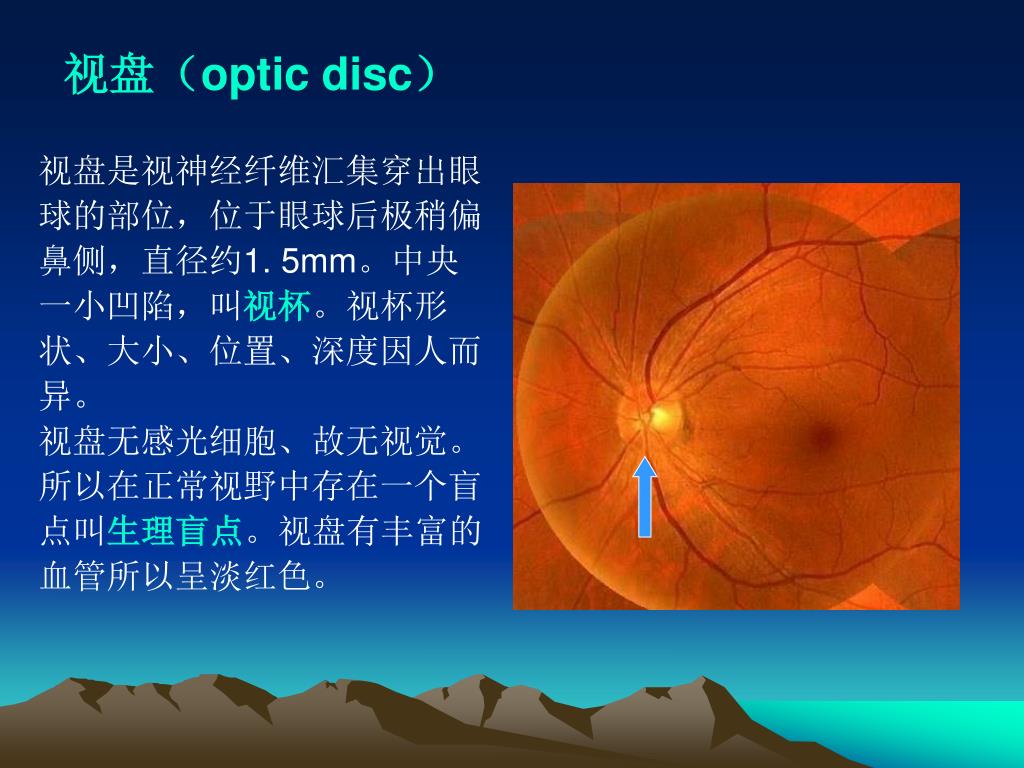 视盘（optic disc）

视盘是视神经纤维汇集穿出眼球的部位，位于眼球后极稍偏鼻侧，直径约1. 5mm。中央一小凹陷，叫视杯。视杯形状、大小、位置、深度因人而异。
视盘无感光细胞、故无视觉。所以在正常视野中存在一个盲点叫生理盲点。视盘有丰富的血管所以呈淡红色。